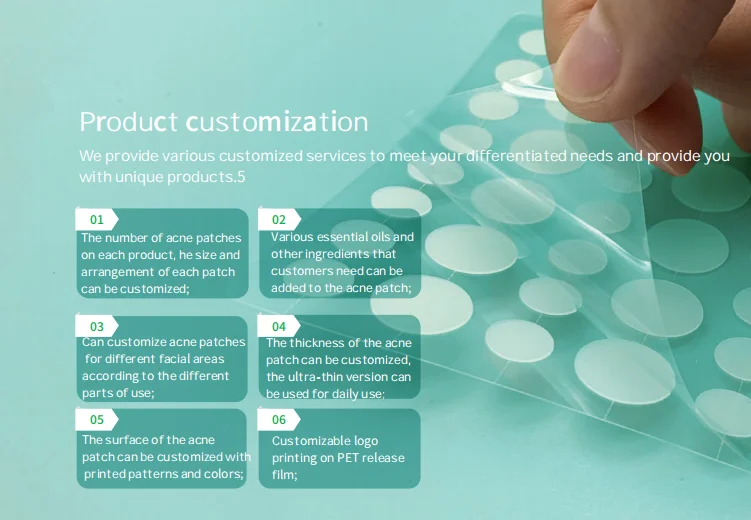 Product customization

We provide various customized services to meet your differentiated needs and provide you with unique products.5

01
The number of acne patches on each product, he size and arrangement of each patch can be customized;

02
Various essential oils and other ingredients that customers need can be added to the acne patch;

03
Can customize acne patches for different facial areas according to the different parts of use;

04
The thickness of the acne patch can be customized, the ultra-thin version can be used for daily use;

05
The surface of the acne patch can be customized with printed patterns and colors;

06
Customizable logo printing on PET release film;